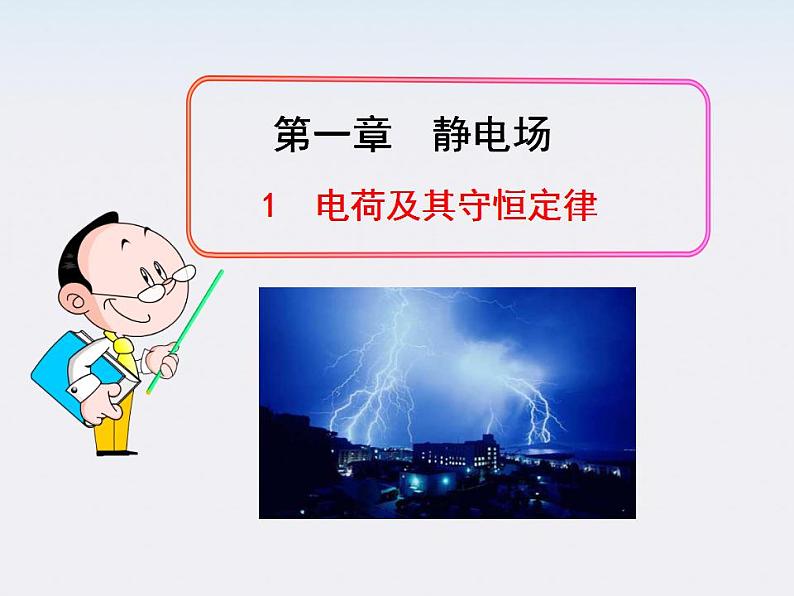 第一章　静电场

1　电荷及其守恒定律